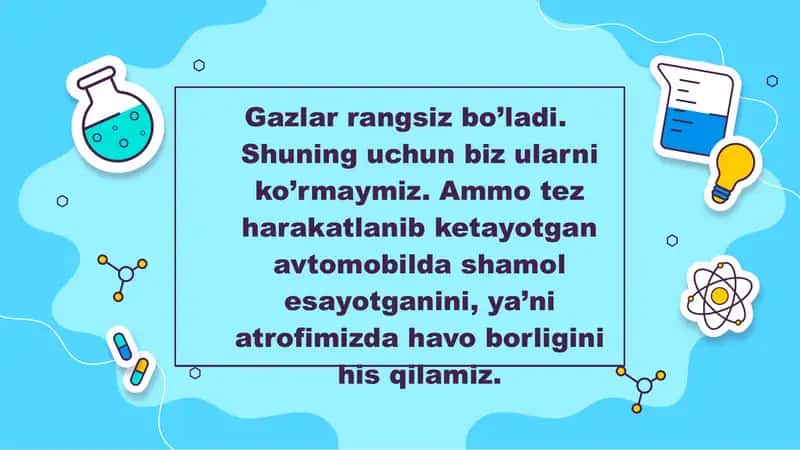 Gazlar rangsiz bo’ladi. Shuning uchun biz ularni ko’rmaymiz. Ammo tez harakatlanib ketayotgan avtomobilda shamol esayotganini, ya’ni atrofimizda havo borligini his qilamiz.